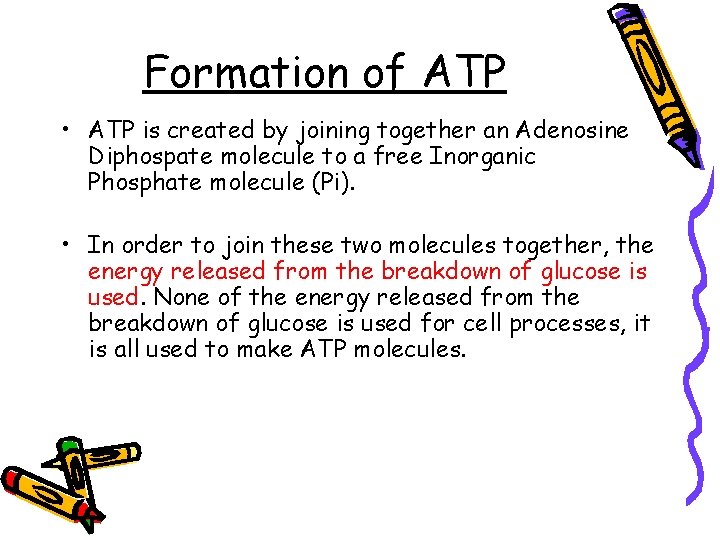 Formation of ATP

• ATP is created by joining together an Adenosine Diphospate molecule to a free Inorganic Phosphate molecule (Pi).

• In order to join these two molecules together, the energy released from the breakdown of glucose is used. None of the energy released from the breakdown of glucose is used for cell processes, it is all used to make ATP molecules.